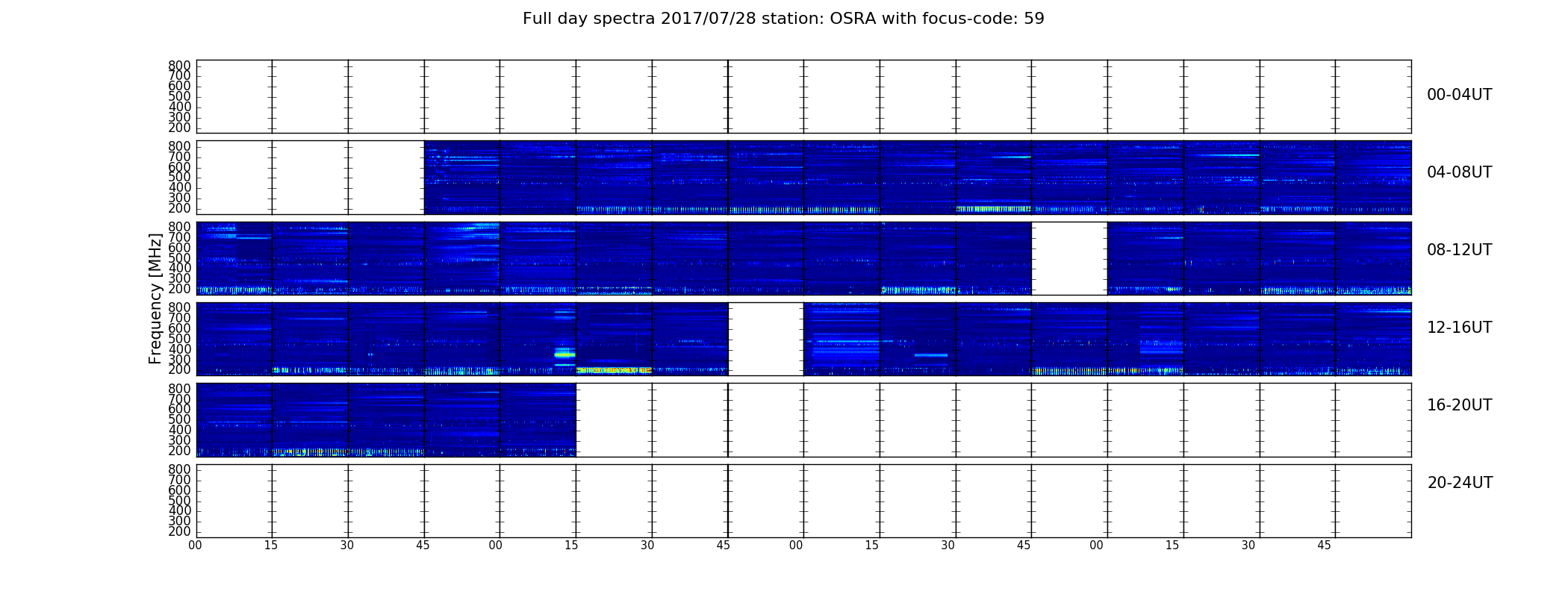 Full day spectra 2017/07/28 station: OSRA with focus-code: 59

Frequency [MHz]

800
700
600
500
400
300
200

00-04UT

800
700
600
500
400
300
200

04-08UT

800
700
600
500
400
300
200

08-12UT

800
700
600
500
400
300
200

12-16UT

800
700
600
500
400
300
200

16-20UT

800
700
600
500
400
300
200

20-24UT

00 15 30 45 00 15 30 45 00 15 30 45 00 15 30 45